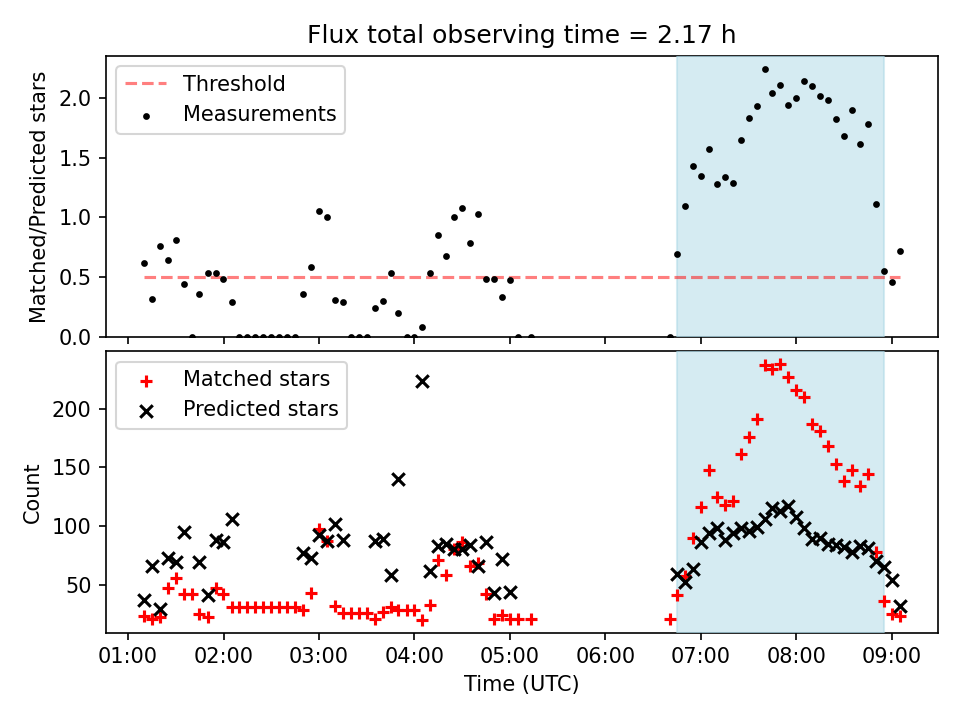 Flux total observing time = 2.17 h

Threshold
Measurements

Matched/Predicted stars

2.0
1.5
1.0
0.5
0.0

Matched stars
Predicted stars

Count

200
150
100
50

01:00 02:00 03:00 04:00 05:00 06:00 07:00 08:00 09:00

Time (UTC)